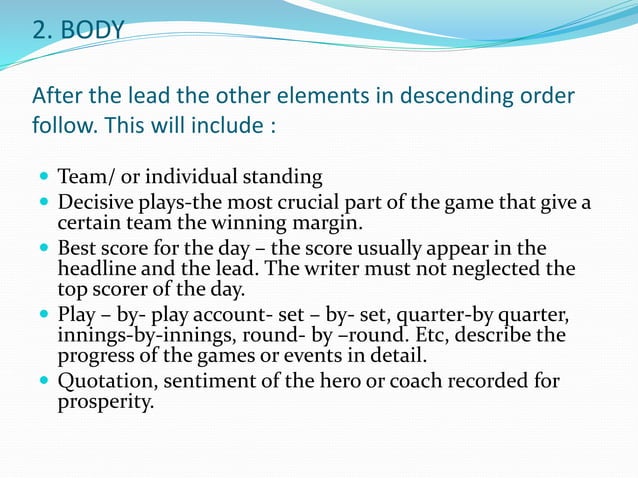 2. BODY

After the lead the other elements in descending order follow. This will include :

- Team/ or individual standing
- Decisive plays-the most crucial part of the game that give a certain team the winning margin.
- Best score for the day – the score usually appear in the headline and the lead. The writer must not neglected the top scorer of the day.
- Play – by- play account- set – by- set, quarter-by quarter, innings-by-innings, round- by –round. Etc, describe the progress of the games or events in detail.
- Quotation, sentiment of the hero or coach recorded for prosperity.